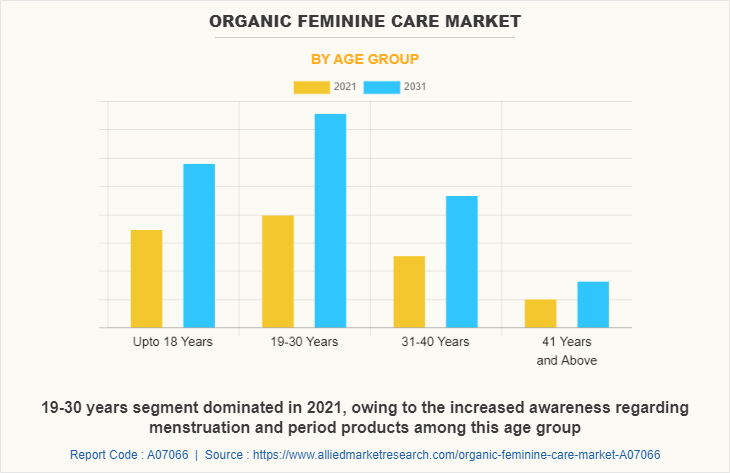 ORGANIC FEMININE CARE MARKET

BY AGE GROUP

2021 2031

Upto 18 Years
19-30 Years
31-40 Years
41 Years and Above

19-30 years segment dominated in 2021, owing to the increased awareness regarding menstruation and period products among this age group

Report Code : A07066 | Source : https://www.alliedmarketresearch.com/organic-feminine-care-market-A07066